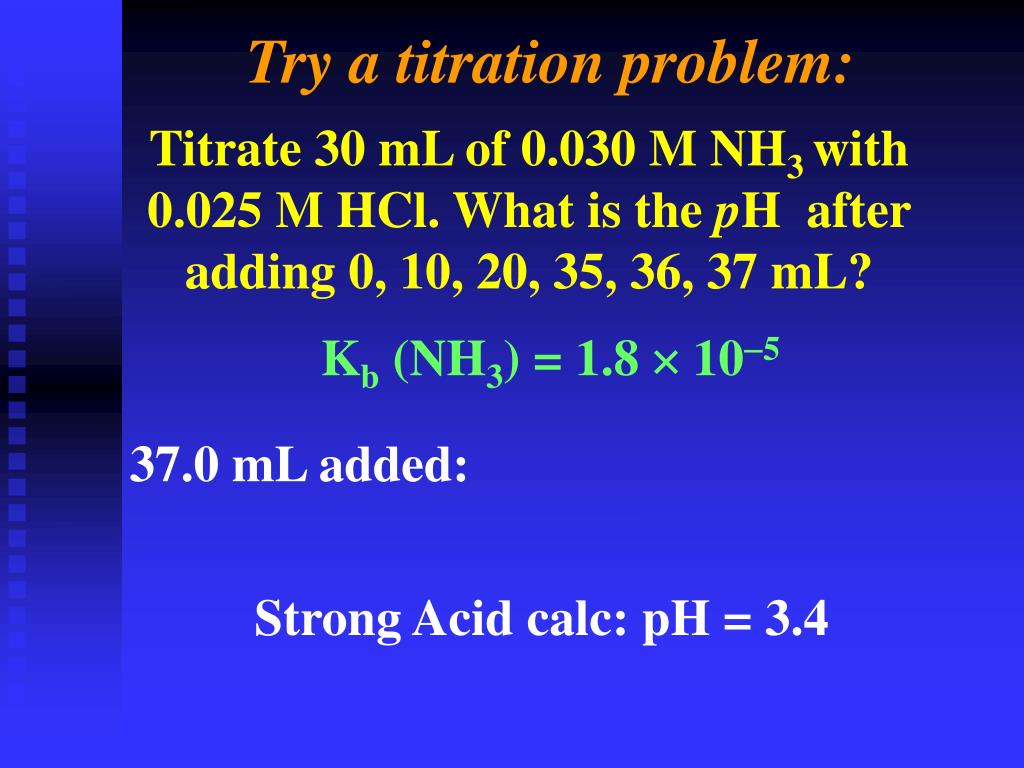 Try a titration problem:

Titrate 30 mL of 0.030 M $NH_3$ with 0.025 M HCl. What is the $p$H after adding 0, 10, 20, 35, 36, 37 mL?

$K_b$ ($NH_3$) = $1.8 \times 10^{-5}$

37.0 mL added:

Strong Acid calc: pH = 3.4